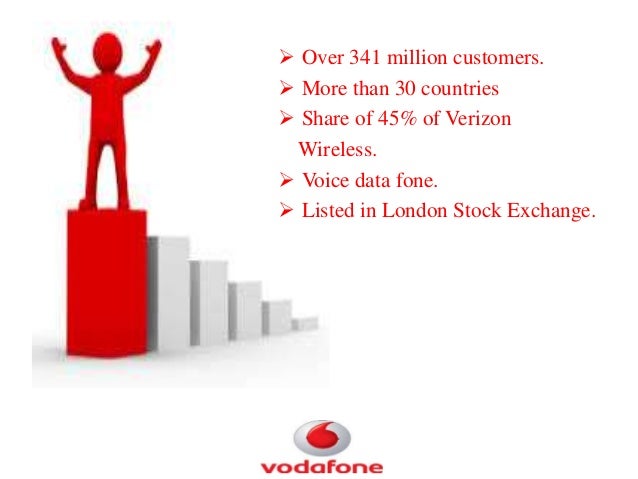 ➢ Over 341 million customers.
➢ More than 30 countries
➢ Share of 45% of Verizon Wireless.
➢ Voice data fone.
➢ Listed in London Stock Exchange.

vodafone